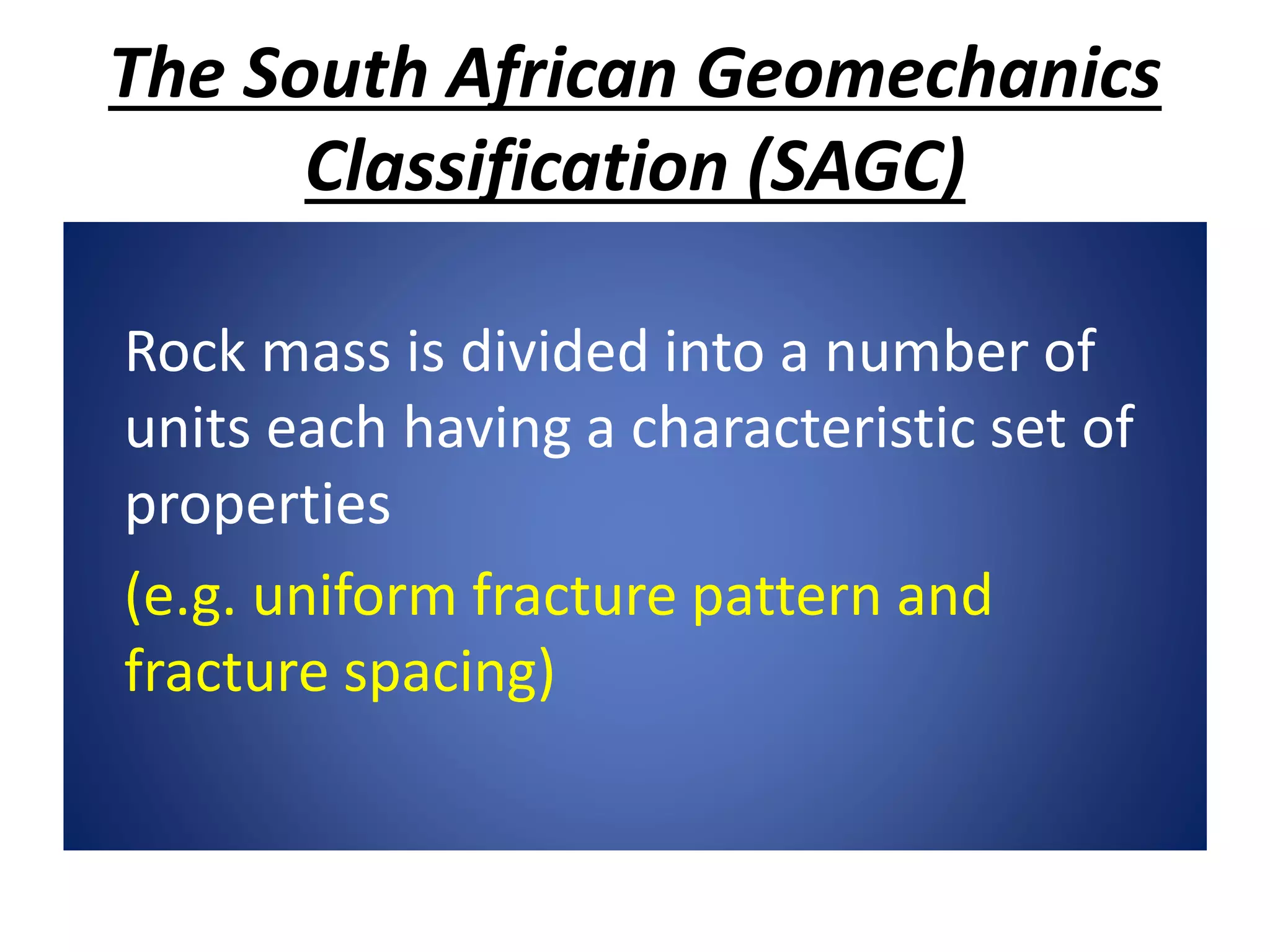 The South African Geomechanics Classification (SAGC)

Rock mass is divided into a number of units each having a characteristic set of properties

(e.g. uniform fracture pattern and fracture spacing)